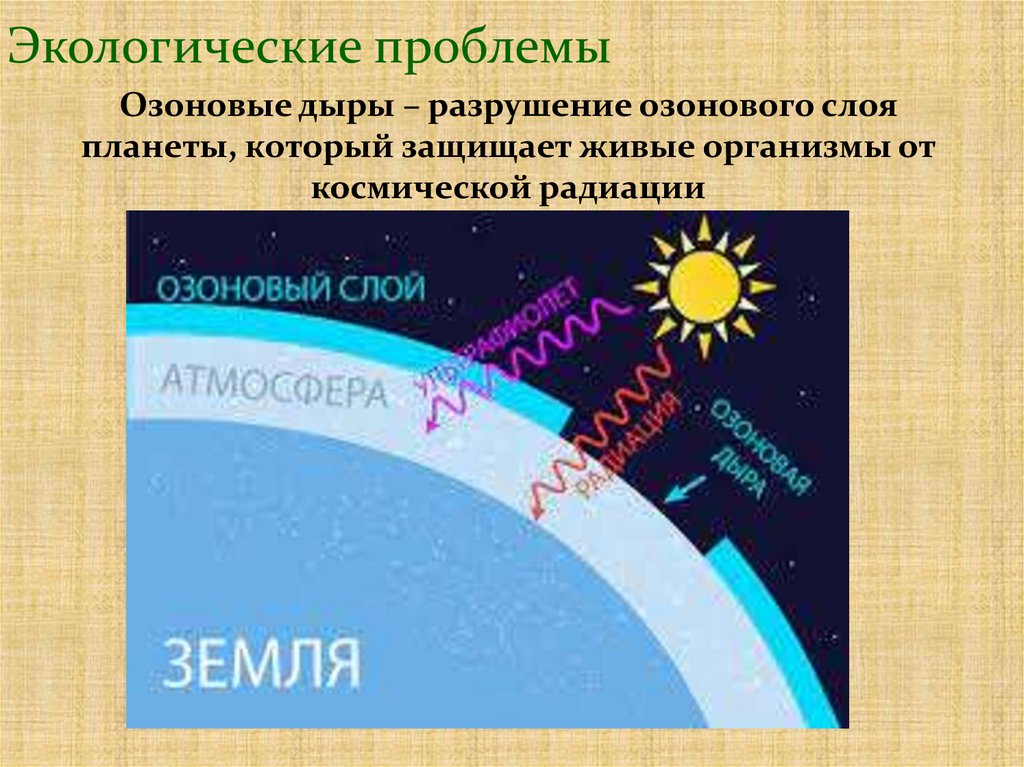 Экологические проблемы

Озоновые дыры – разрушение озонового слоя планеты, который защищает живые организмы от космической радиации

ОЗОНОВЫЙ СЛОЙ

АТМОСФЕРА

УЛЬТРАФИОЛЕТ

РАДИАЦИЯ

ОЗОНОВАЯ ДЫРА

ЗЕМЛЯ